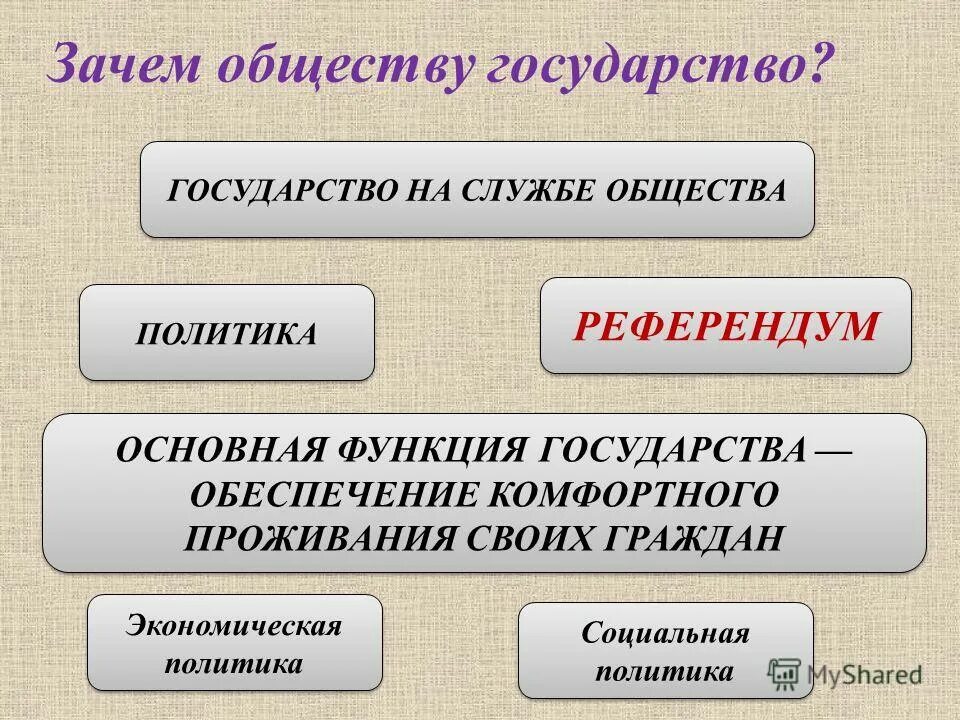 Зачем обществу государство?

ГОСУДАРСТВО НА СЛУЖБЕ ОБЩЕСТВА

ПОЛИТИКА

РЕФЕРЕНДУМ

ОСНОВНАЯ ФУНКЦИЯ ГОСУДАРСТВА — ОБЕСПЕЧЕНИЕ КОМФОРТНОГО ПРОЖИВАНИЯ СВОИХ ГРАЖДАН

Экономическая политика

Социальная политика

MyShared